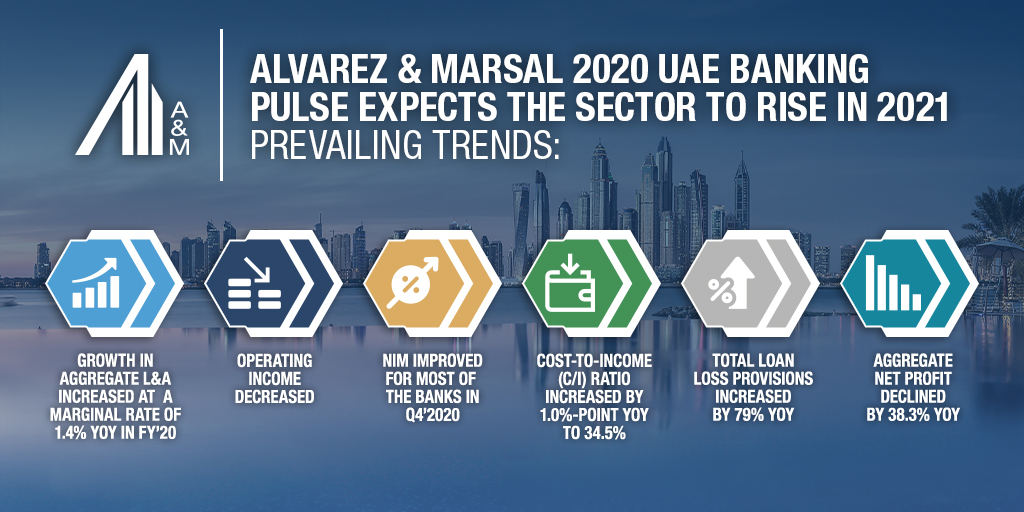 A&M

ALVAREZ & MARSAL 2020 UAE BANKING PULSE EXPECTS THE SECTOR TO RISE IN 2021
PREVAILING TRENDS:

GROWTH IN AGGREGATE L&A INCREASED AT A MARGINAL RATE OF 1.4% YOY IN FY'20

OPERATING INCOME DECREASED

NIM IMPROVED FOR MOST OF THE BANKS IN Q4'2020

COST-TO-INCOME (C/I) RATIO INCREASED BY 1.0%-POINT YOY TO 34.5%

TOTAL LOAN LOSS PROVISIONS INCREASED BY 79% YOY

AGGREGATE NET PROFIT DECLINED BY 38.3% YOY